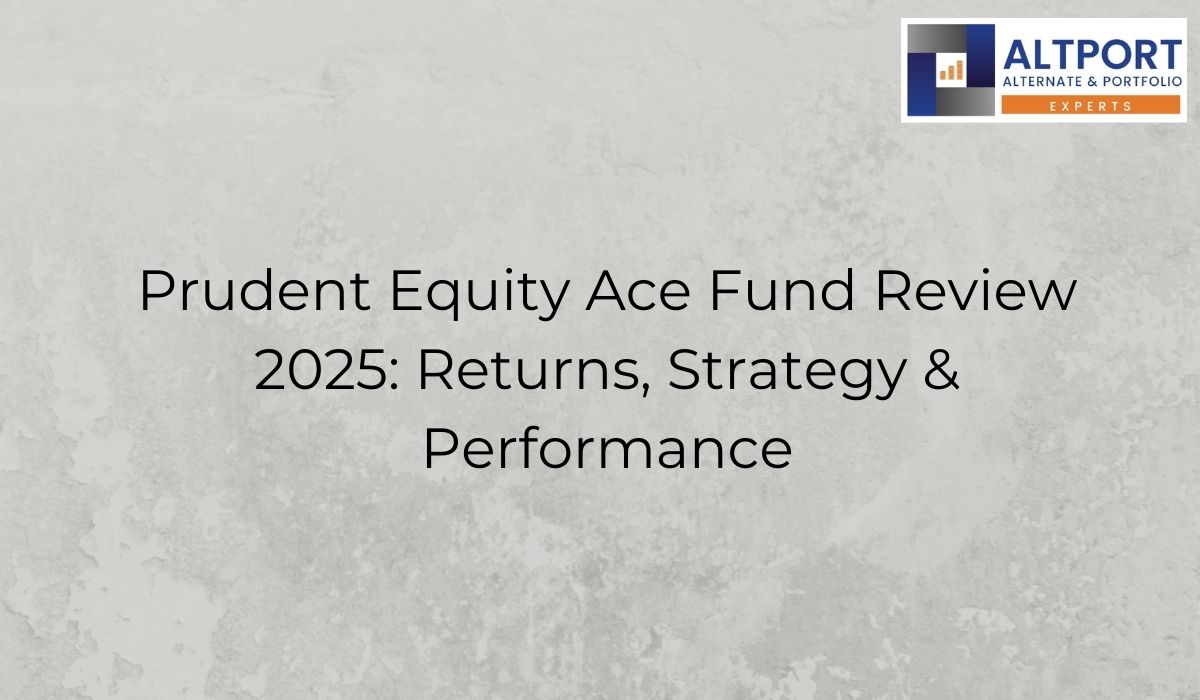 ALTPORT
ALTERNATE & PORTFOLIO
EXPERTS

Prudent Equity Ace Fund Review 2025: Returns, Strategy & Performance